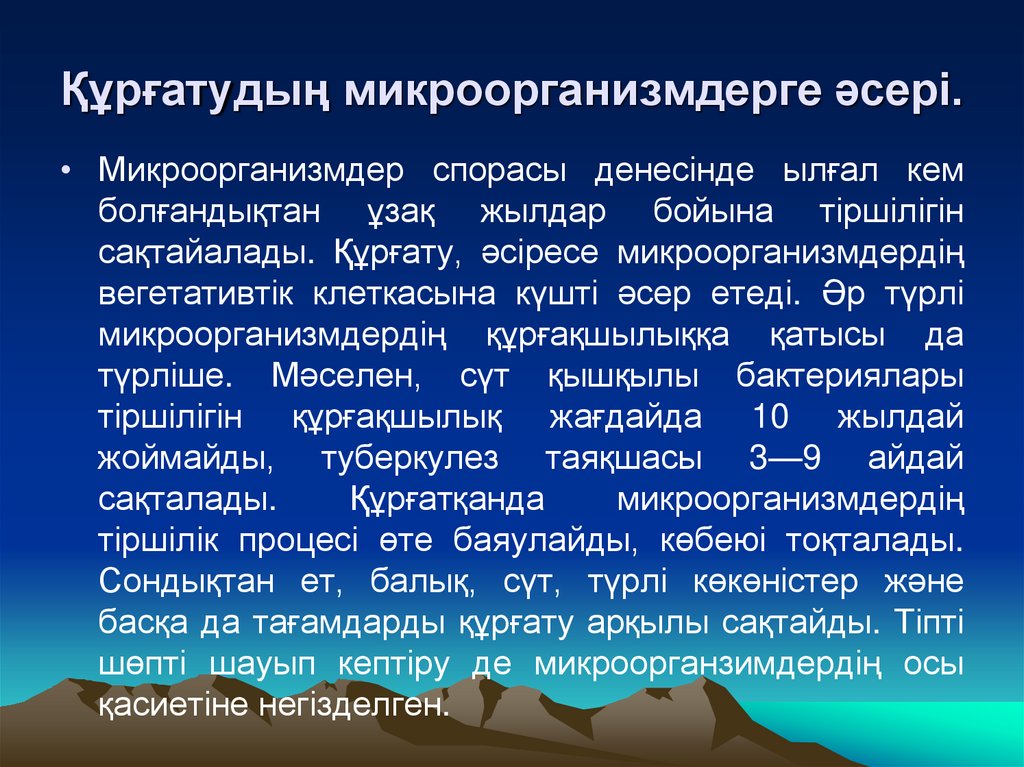 Құрғатудың микроорганизмдерге әсері.

• Микроорганизмдер спорасы денесінде ылғал кем болғандықтан ұзақ жылдар бойына тіршілігін сақтайалады. Құрғату, әсіресе микроорганизмдердің вегетативтік клеткасына күшті әсер етеді. Әр түрлі микроорганизмдердің құрғақшылыққа қатысы да түрліше. Мәселен, сүт қышқылы бактериялары тіршілігін құрғақшылық жағдайда 10 жылдай жоймайды, туберкулез таяқшасы 3—9 айдай сақталады. Құрғатқанда микроорганизмдердің тіршілік процесі өте баяулайды, көбеюі тоқталады. Сондықтан ет, балық, сүт, түрлі көкөністер және басқа да тағамдарды құрғату арқылы сақтайды. Тіпті шөпті шауып кептіру де микроорганзимдердің осы қасиетіне негізделген.